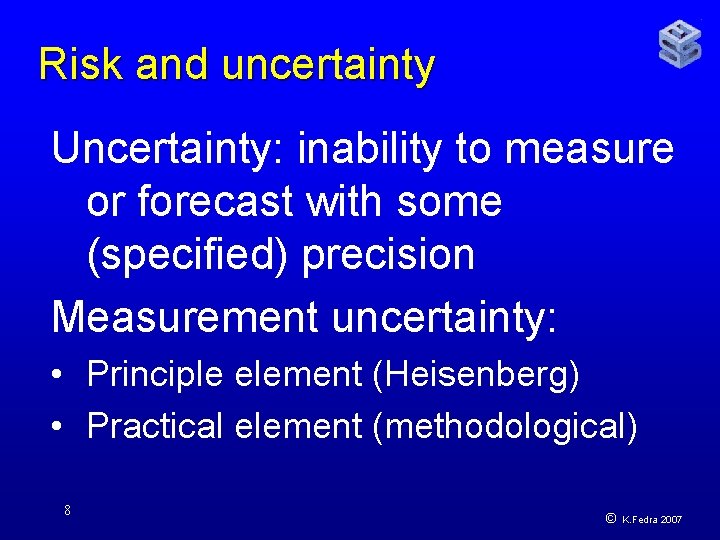 Risk and uncertainty

Uncertainty: inability to measure or forecast with some (specified) precision

Measurement uncertainty:

• Principle element (Heisenberg)
• Practical element (methodological)

8

© K.Fedra 2007